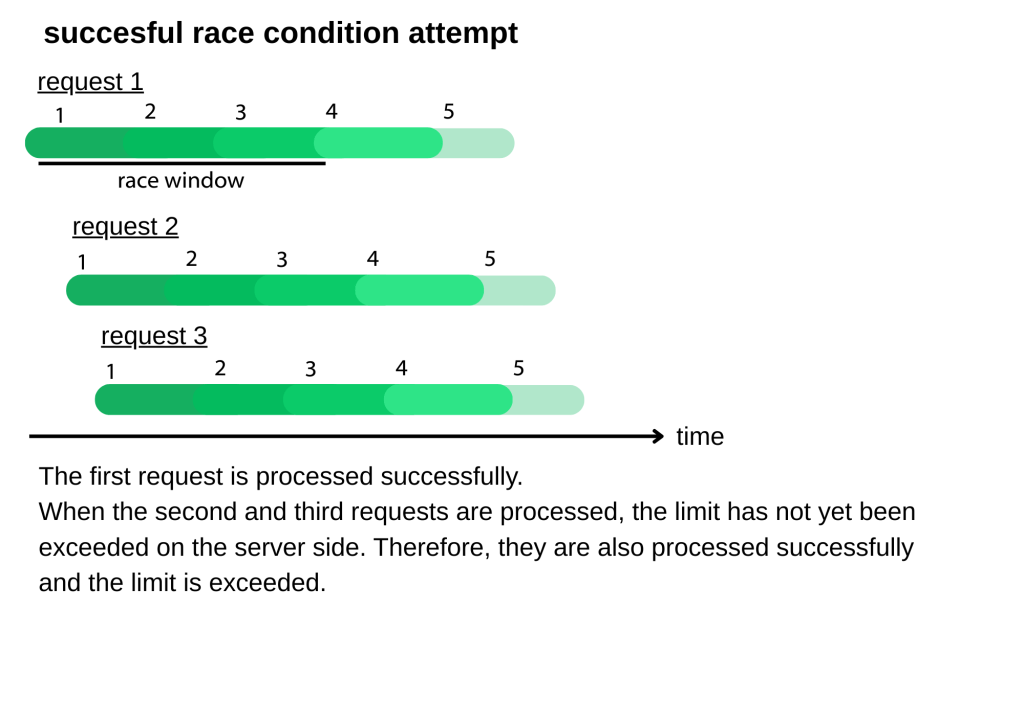 succesful race condition attempt

request 1

1 2 3 4 5

race window

request 2

1 2 3 4 5

request 3

1 2 3 4 5

time

The first request is processed successfully.
When the second and third requests are processed, the limit has not yet been exceeded on the server side. Therefore, they are also processed successfully and the limit is exceeded.